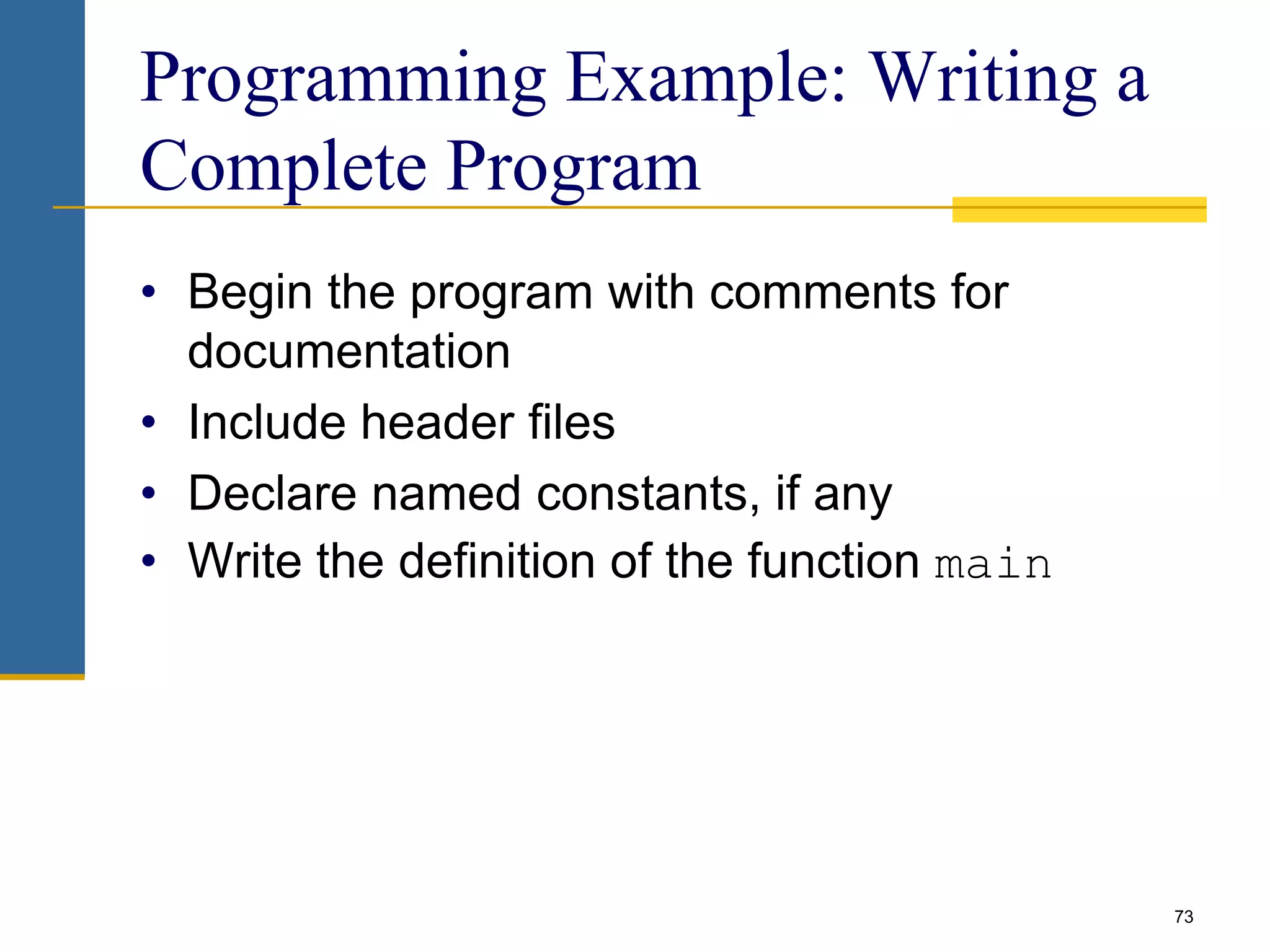 Programming Example: Writing a Complete Program

• Begin the program with comments for documentation
• Include header files
• Declare named constants, if any
• Write the definition of the function main

73